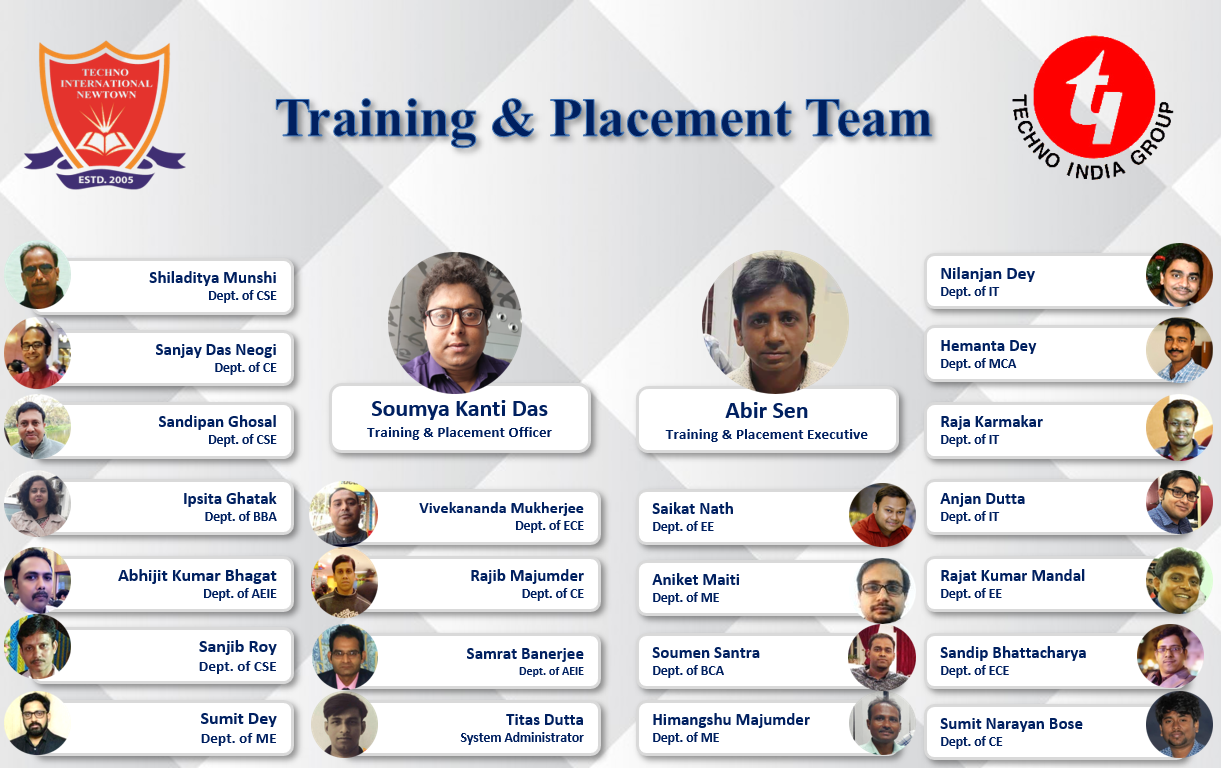 TECHNO INTERNATIONAL NEWTOWN
ESTD. 2005

Training & Placement Team

TECHNO INDIA GROUP

Shiladitya Munshi
Dept. of CSE

Sanjay Das Neogi
Dept. of CE

Sandipan Ghosal
Dept. of CSE

Ipsita Ghatak
Dept. of BBA

Abhijit Kumar Bhagat
Dept. of AEIE

Sanjib Roy
Dept. of CSE

Sumit Dey
Dept. of ME

Soumya Kanti Das
Training & Placement Officer

Vivekananda Mukherjee
Dept. of ECE

Rajib Majumder
Dept. of CE

Samrat Banerjee
Dept. of AEIE

Titas Dutta
System Administrator

Abir Sen
Training & Placement Executive

Saikat Nath
Dept. of EE

Aniket Maiti
Dept. of ME

Soumen Santra
Dept. of BCA

Himangshu Majumder
Dept. of ME

Nilanjan Dey
Dept. of IT

Hemanta Dey
Dept. of MCA

Raja Karmakar
Dept. of IT

Anjan Dutta
Dept. of IT

Rajat Kumar Mandal
Dept. of EE

Sandip Bhattacharya
Dept. of ECE

Sumit Narayan Bose
Dept. of CE